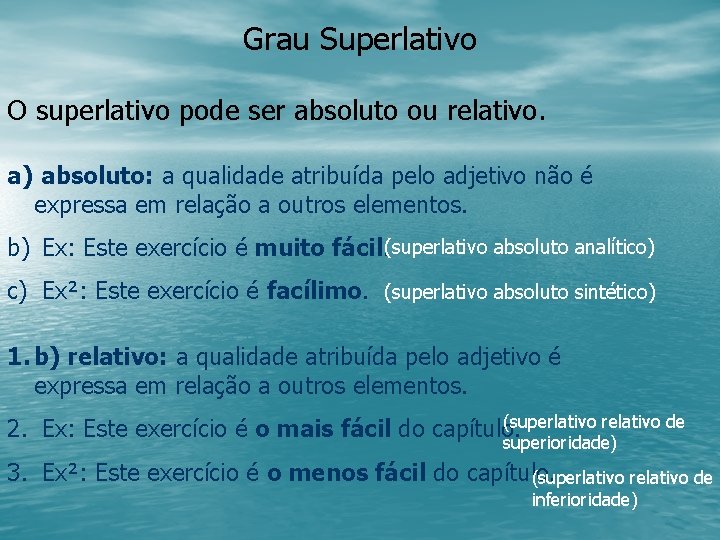 Grau Superlativo

O superlativo pode ser absoluto ou relativo.

a) absoluto: a qualidade atribuída pelo adjetivo não é expressa em relação a outros elementos.

b) Ex: Este exercício é muito fácil (superlativo absoluto analítico)

c) Ex²: Este exercício é facílimo. (superlativo absoluto sintético)

1. b) relativo: a qualidade atribuída pelo adjetivo é expressa em relação a outros elementos.

2. Ex: Este exercício é o mais fácil do capítulo. (superlativo relativo de superioridade)

3. Ex²: Este exercício é o menos fácil do capítulo (superlativo relativo de inferioridade)